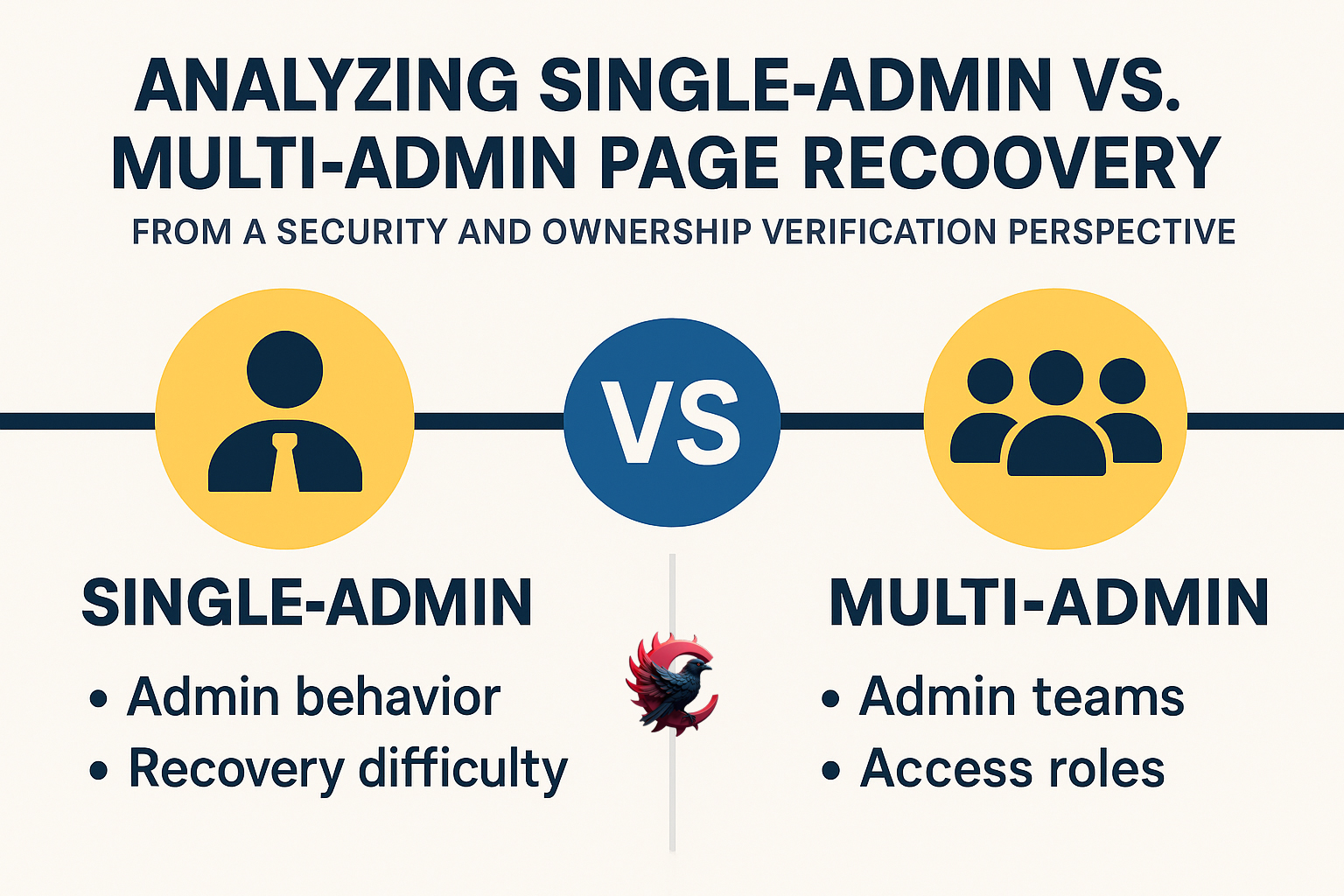 ANALYZING SINGLE-ADMIN VS. MULTI-ADMIN PAGE RECOOVERY

FROM A SECURITY AND OWNERSHIP VERIFICATION PERSPECTIVE

VS

SINGLE-ADMIN

• Admin behavior
• Recovery difficulty

MULTI-ADMIN

• Admin teams
• Access roles